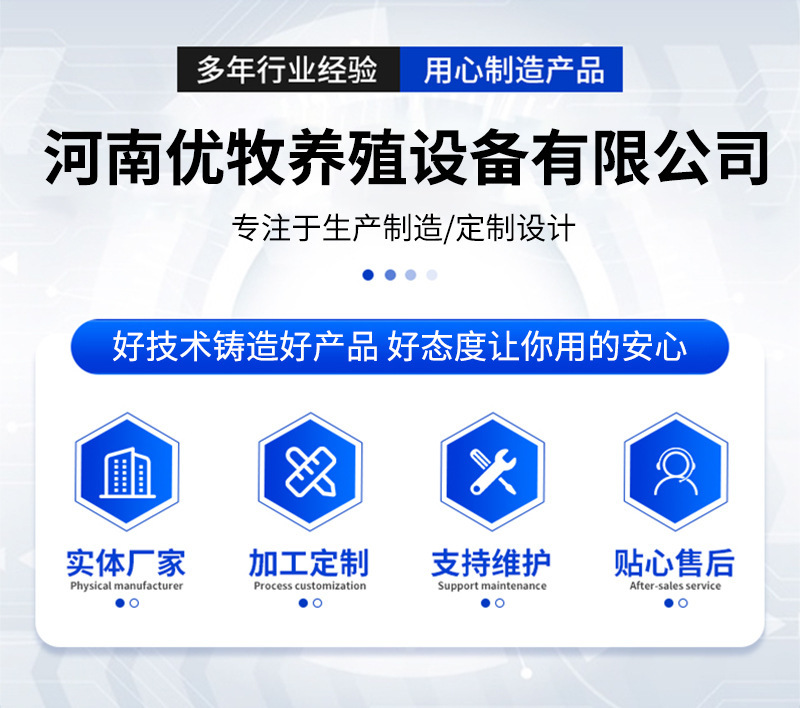 多年行业经验 用心制造产品

河南优牧养殖设备有限公司

专注于生产制造/定制设计

好技术铸造好产品 好态度让你用的安心

实体厂家
Physical manufacturer

加工定制
Process customization

支持维护
Support maintenance

贴心售后
After-sales service